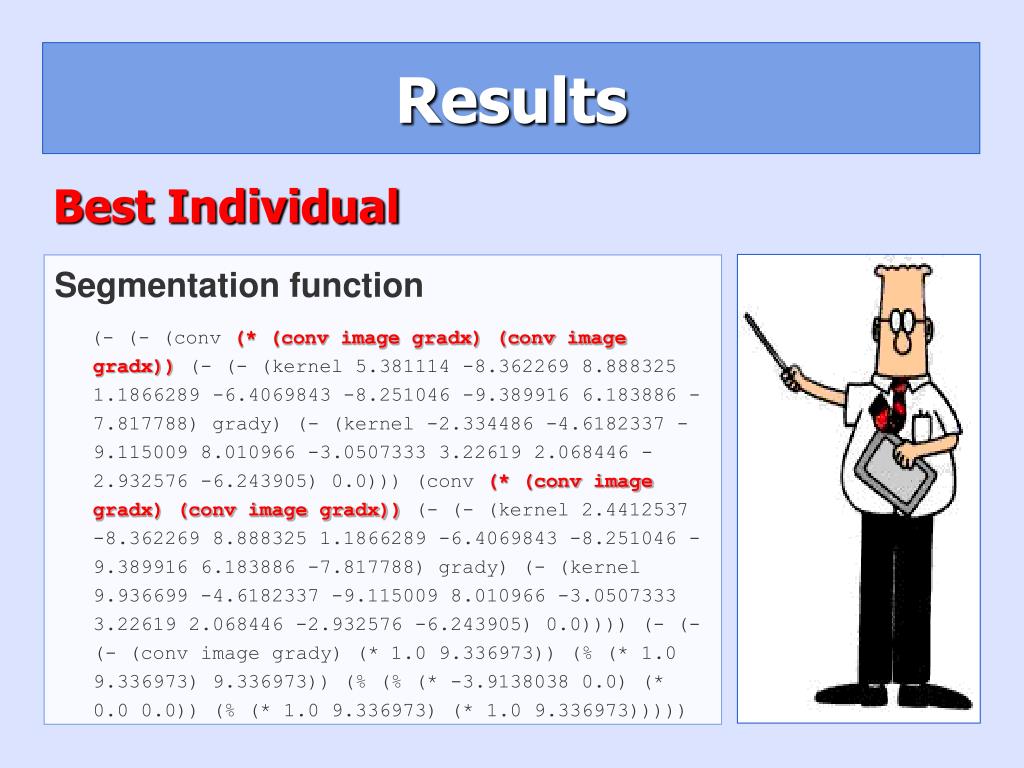 Results

Best Individual

Segmentation function

(- (- (conv (* (conv image gradx) (conv image gradx)) (- (- (kernel 5.381114 -8.362269 8.888325 1.1866289 -6.4069843 -8.251046 -9.389916 6.183886 -7.817788) grady) (- (kernel -2.334486 -4.6182337 -9.115009 8.010966 -3.0507333 3.22619 2.068446 -2.932576 -6.243905) 0.0))) (conv (* (conv image gradx) (conv image gradx)) (- (- (kernel 2.4412537 -8.362269 8.888325 1.1866289 -6.4069843 -8.251046 -9.389916 6.183886 -7.817788) grady) (- (kernel 9.936699 -4.6182337 -9.115009 8.010966 -3.0507333 3.22619 2.068446 -2.932576 -6.243905) 0.0)))) (- (- (- (conv image grady) (* 1.0 9.336973)) (% (* 1.0 9.336973) 9.336973)) (% (% (* -3.9138038 0.0) (* 0.0 0.0)) (% (* 1.0 9.336973) (* 1.0 9.336973)))))